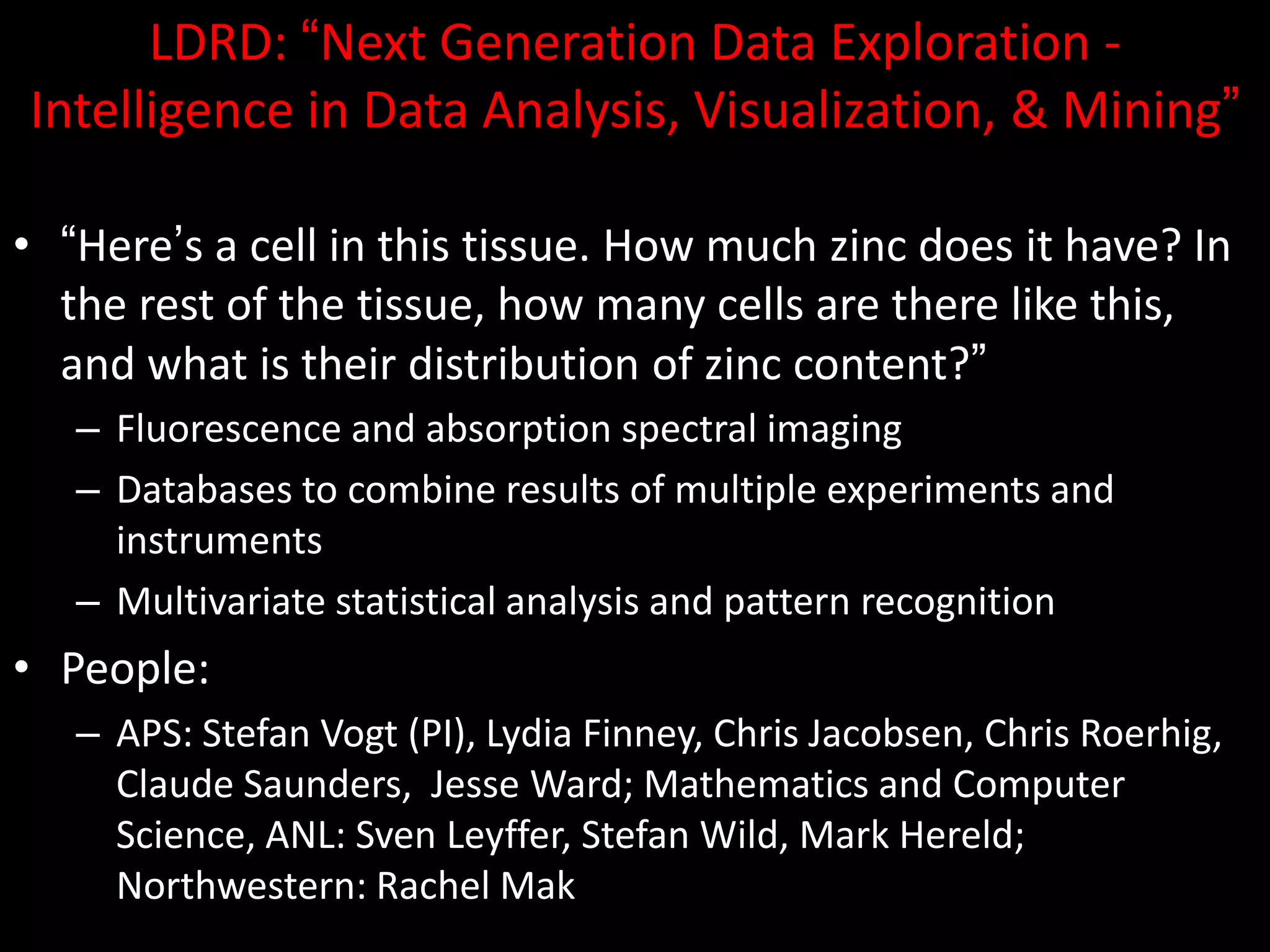 LDRD: “Next Generation Data Exploration - Intelligence in Data Analysis, Visualization, & Mining”

• “Here’s a cell in this tissue. How much zinc does it have? In the rest of the tissue, how many cells are there like this, and what is their distribution of zinc content?”
– Fluorescence and absorption spectral imaging
– Databases to combine results of multiple experiments and instruments
– Multivariate statistical analysis and pattern recognition

• People:
– APS: Stefan Vogt (PI), Lydia Finney, Chris Jacobsen, Chris Roerhig, Claude Saunders, Jesse Ward; Mathematics and Computer Science, ANL: Sven Leyffer, Stefan Wild, Mark Hereld; Northwestern: Rachel Mak